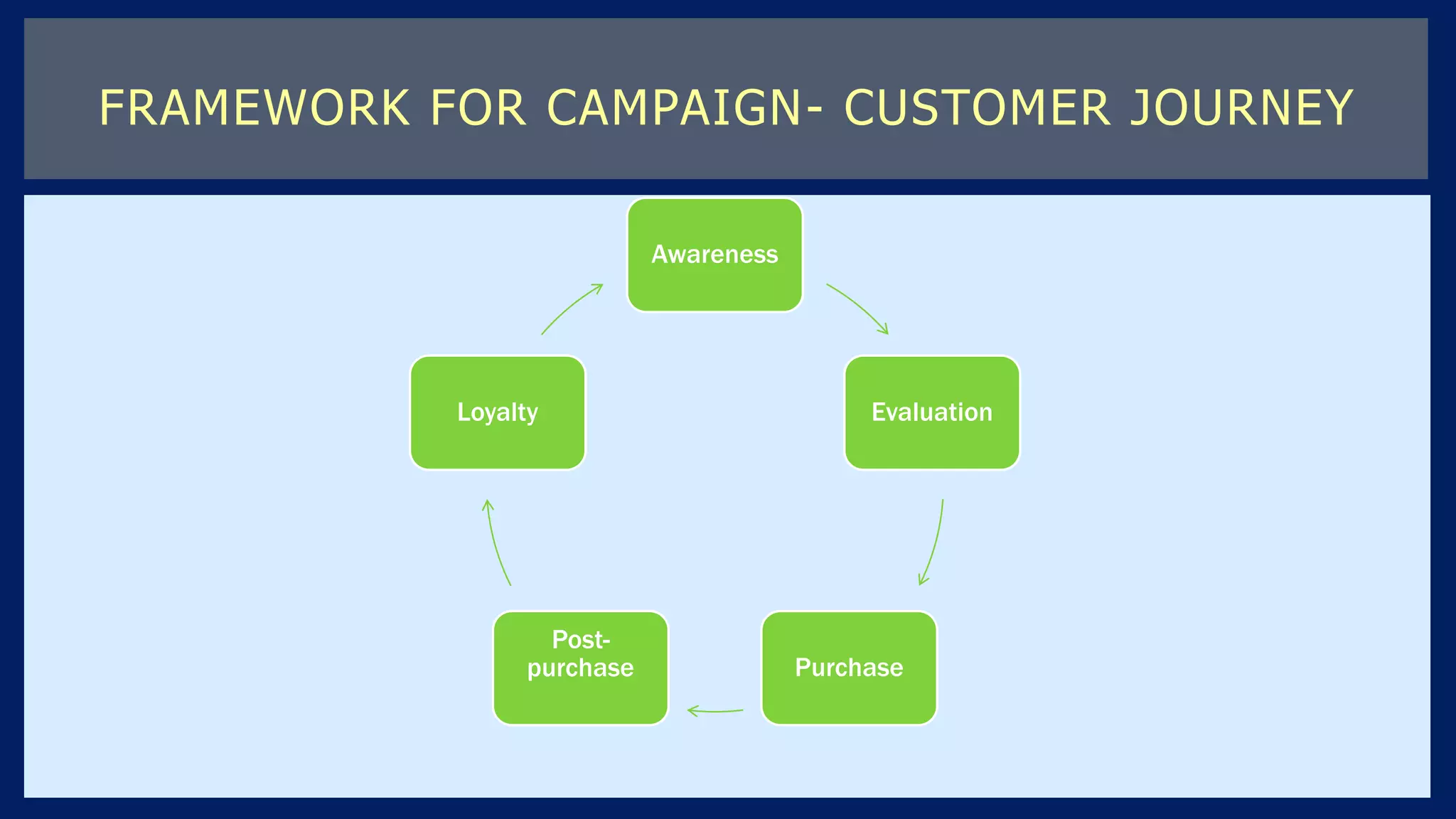 FRAMEWORK FOR CAMPAIGN- CUSTOMER JOURNEY

Awareness

Evaluation

Purchase

Post-purchase

Loyalty